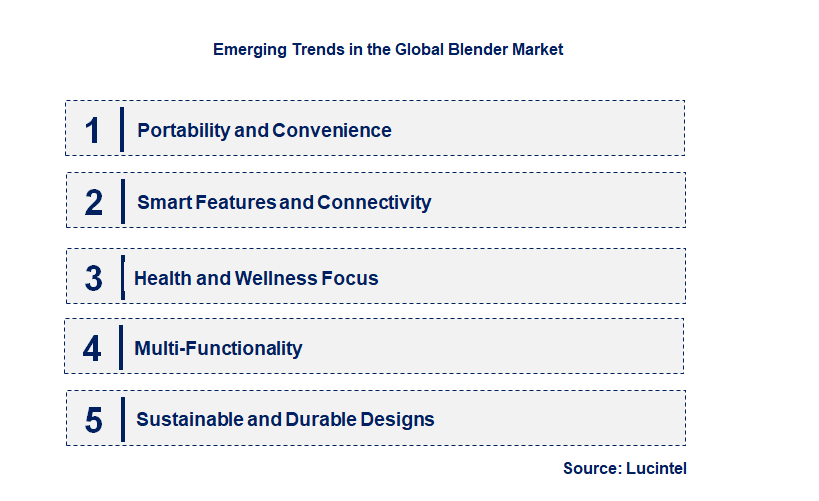 Emerging Trends in the Global Blender Market

1 Portability and Convenience

2 Smart Features and Connectivity

3 Health and Wellness Focus

4 Multi-Functionality

5 Sustainable and Durable Designs

Source: Lucintel